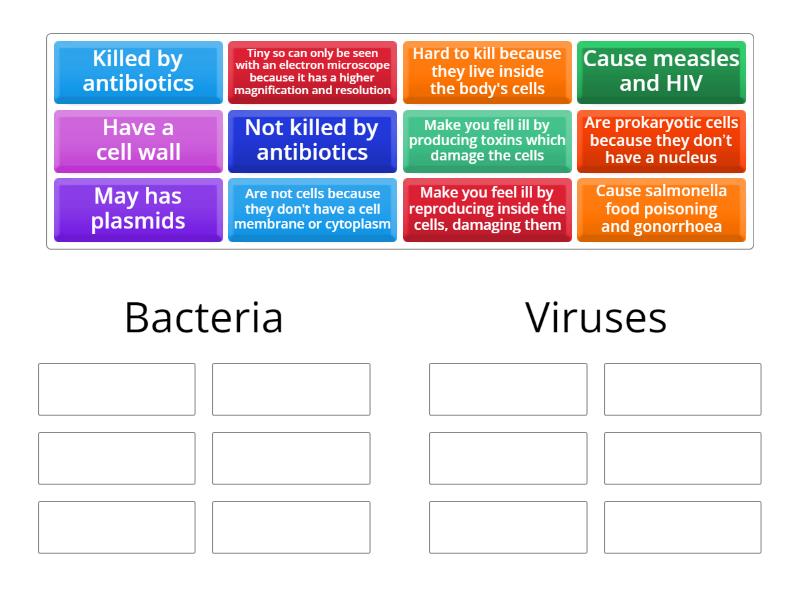 Killed by antibiotics

Tiny so can only be seen with an electron microscope because it has a higher magnification and resolution

Hard to kill because they live inside the body's cells

Cause measles and HIV

Have a cell wall

Not killed by antibiotics

Make you fell ill by producing toxins which damage the cells

Are prokaryotic cells because they don't have a nucleus

May has plasmids

Are not cells because they don't have a cell membrane or cytoplasm

Make you feel ill by reproducing inside the cells, damaging them

Cause salmonella food poisoning and gonorrhoea

Bacteria

Viruses